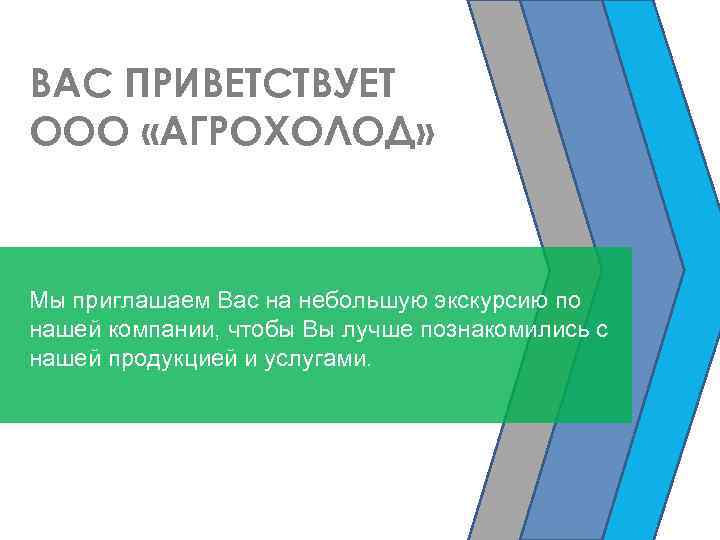 ВАС ПРИВЕТСТВУЕТ ООО «АГРОХОЛОД»

Мы приглашаем Вас на небольшую экскурсию по нашей компании, чтобы Вы лучше познакомились с нашей продукцией и услугами.